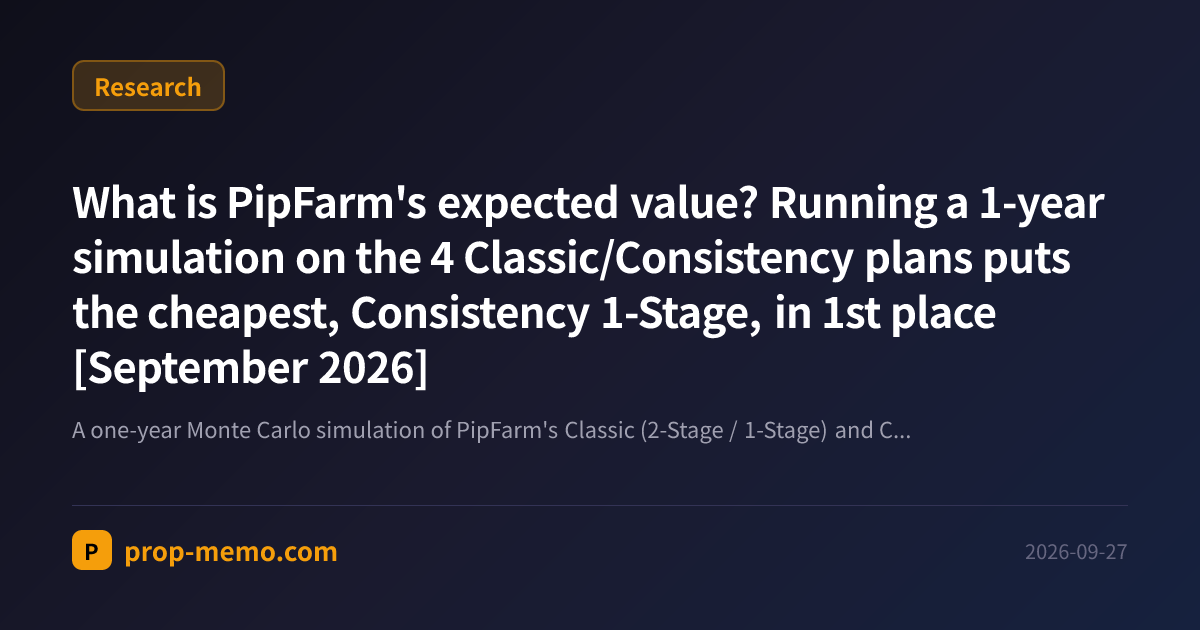 Research

What is PipFarm's expected value? Running a 1-year simulation on the 4 Classic/Consistency plans puts the cheapest, Consistency 1-Stage, in 1st place [September 2026]

A one-year Monte Carlo simulation of PipFarm's Classic (2-Stage / 1-Stage) and C...

P prop-memo.com

2026-09-27